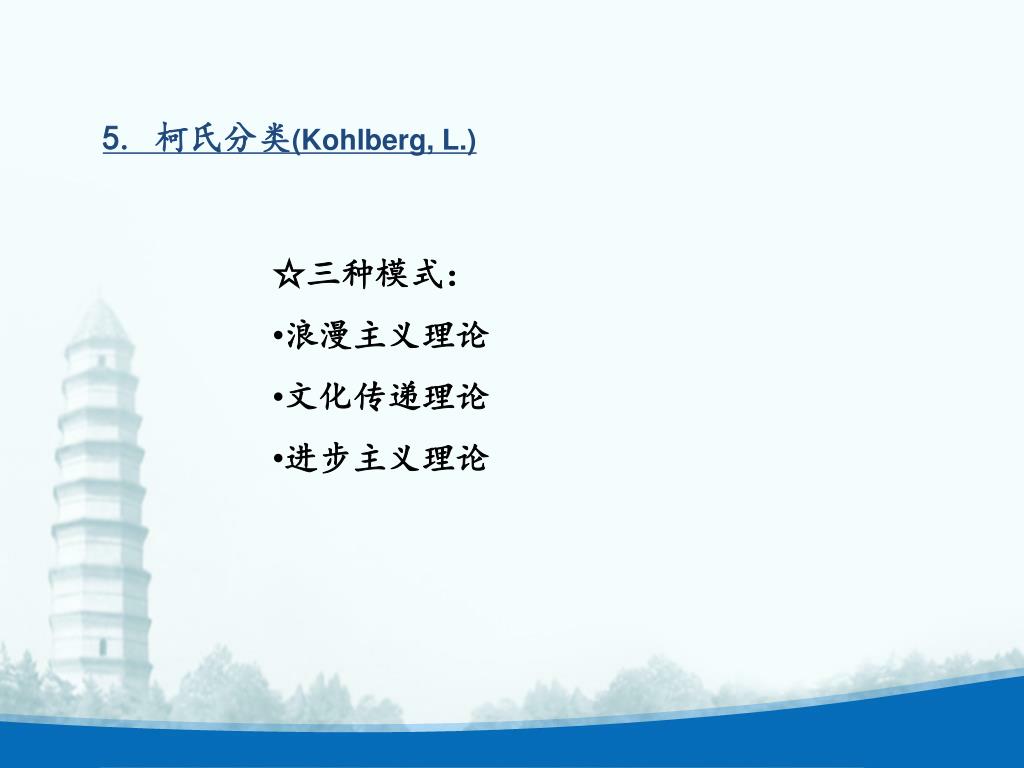 5. 柯氏分类(Kohlberg, L.)

☆三种模式：

•浪漫主义理论

•文化传递理论

•进步主义理论